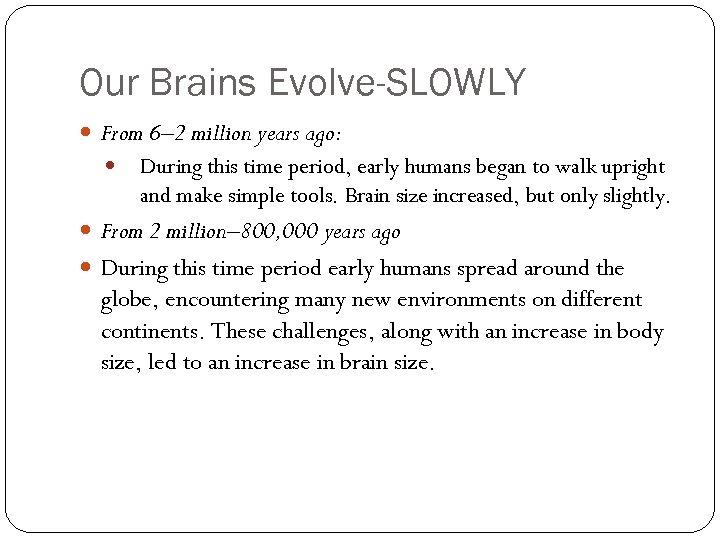 Our Brains Evolve-SLOWLY

From 6–2 million years ago:

During this time period, early humans began to walk upright and make simple tools. Brain size increased, but only slightly.

From 2 million–800,000 years ago

During this time period early humans spread around the globe, encountering many new environments on different continents. These challenges, along with an increase in body size, led to an increase in brain size.